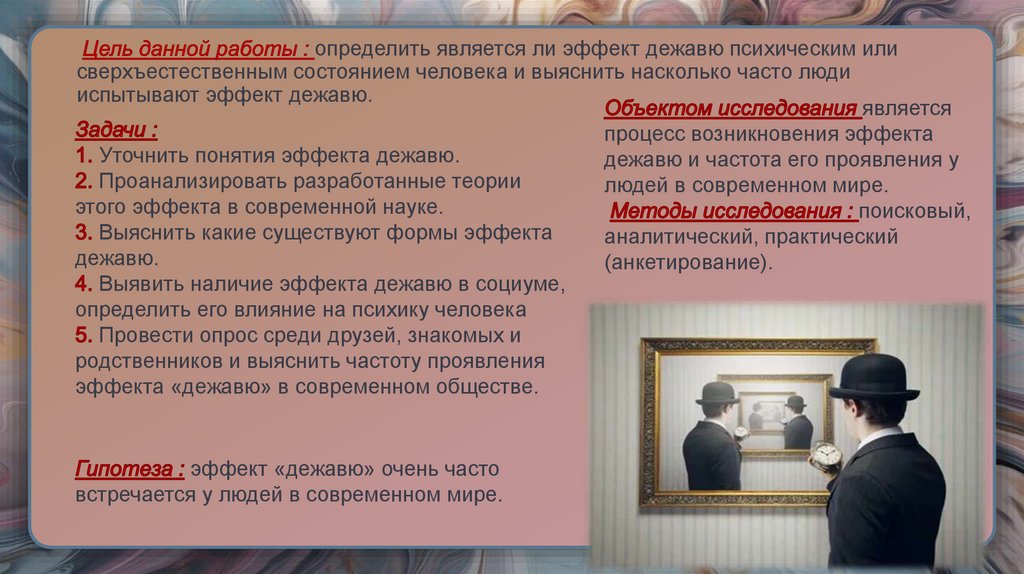 Цель данной работы : определить является ли эффект дежавю психическим или сверхъестественным состоянием человека и выяснить насколько часто люди испытывают эффект дежавю.

Задачи :
1. Уточнить понятия эффекта дежавю.
2. Проанализировать разработанные теории этого эффекта в современной науке.
3. Выяснить какие существуют формы эффекта дежавю.
4. Выявить наличие эффекта дежавю в социуме, определить его влияние на психику человека
5. Провести опрос среди друзей, знакомых и родственников и выяснить частоту проявления эффекта «дежавю» в современном обществе.

Гипотеза : эффект «дежавю» очень часто встречается у людей в современном мире.

Объектом исследования является процесс возникновения эффекта дежавю и частота его проявления у людей в современном мире.

Методы исследования : поисковый, аналитический, практический (анкетирование).